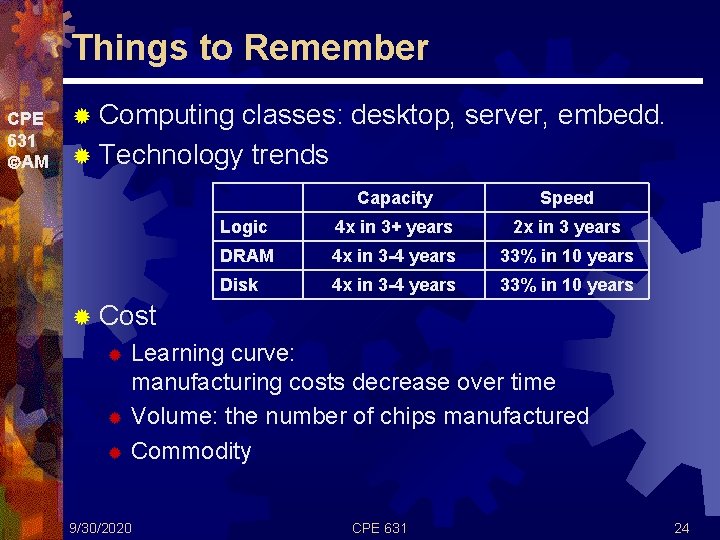 Things to Remember

CPE 631 ©AM

Computing classes: desktop, server, embedd.

Technology trends

| | Capacity | Speed |
|---|---|---|
| Logic | 4x in 3+ years | 2x in 3 years |
| DRAM | 4x in 3-4 years | 33% in 10 years |
| Disk | 4x in 3-4 years | 33% in 10 years |

Cost

Learning curve: manufacturing costs decrease over time

Volume: the number of chips manufactured

Commodity

9/30/2020 CPE 631 24